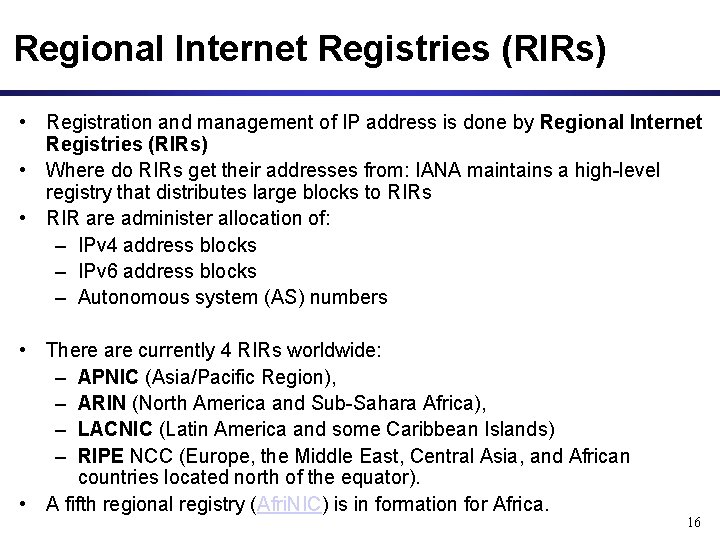 Regional Internet Registries (RIRs)

• Registration and management of IP address is done by Regional Internet Registries (RIRs)
• Where do RIRs get their addresses from: IANA maintains a high-level registry that distributes large blocks to RIRs
• RIR are administer allocation of:
– IPv4 address blocks
– IPv6 address blocks
– Autonomous system (AS) numbers

• There are currently 4 RIRs worldwide:
– APNIC (Asia/Pacific Region),
– ARIN (North America and Sub-Sahara Africa),
– LACNIC (Latin America and some Caribbean Islands)
– RIPE NCC (Europe, the Middle East, Central Asia, and African countries located north of the equator).
• A fifth regional registry (AfriNIC) is in formation for Africa.

16